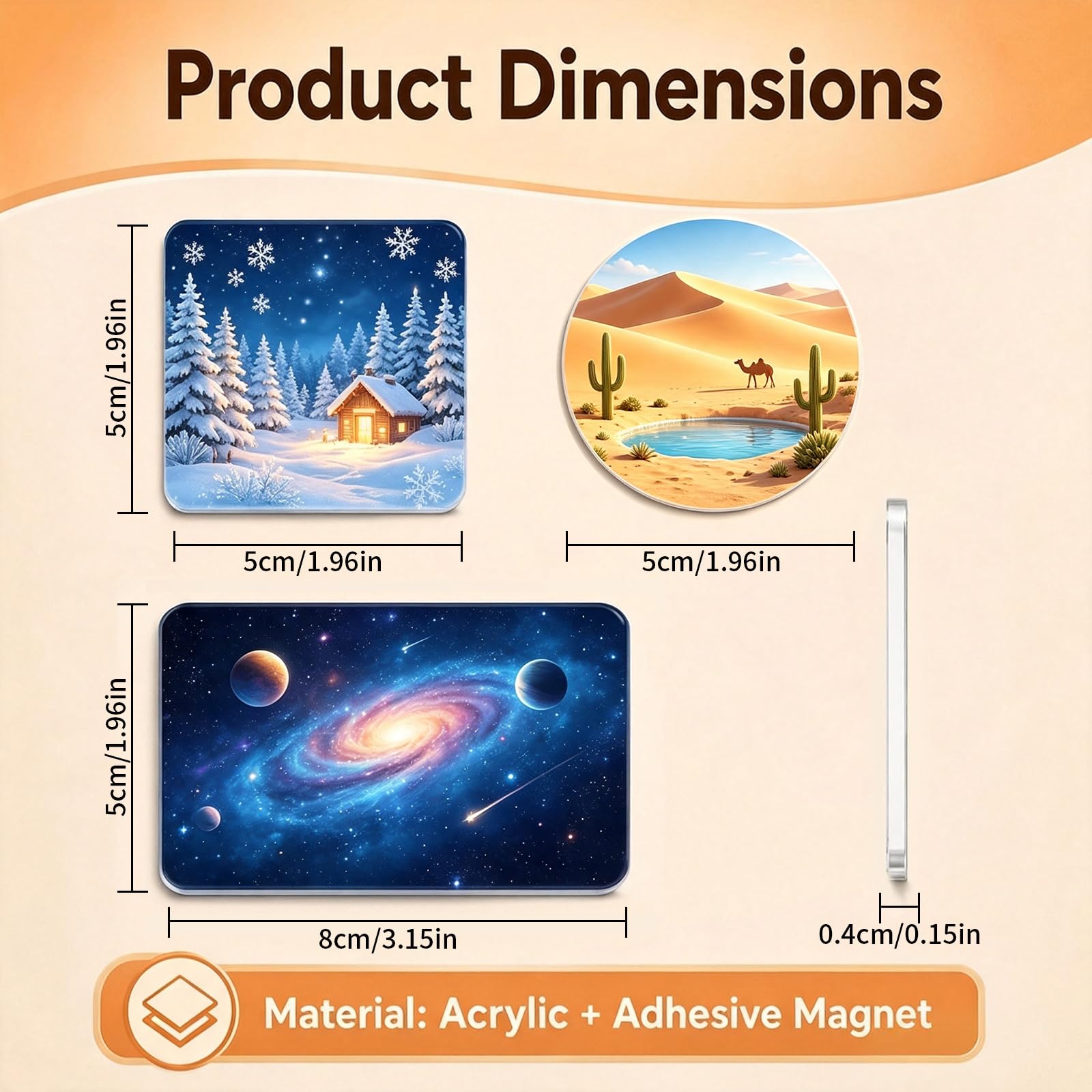 Product Dimensions

5cm/1.96in

5cm/1.96in

5cm/1.96in

5cm/1.96in

8cm/3.15in

0.4cm/0.15in

Material: Acrylic + Adhesive Magnet